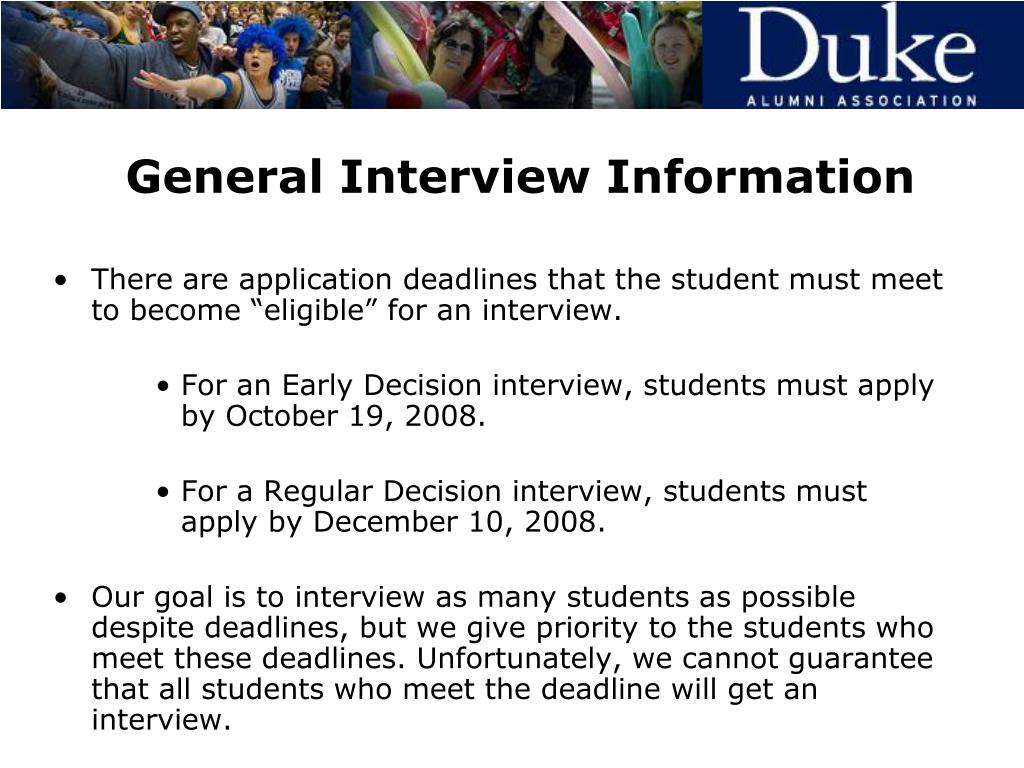 Duke
ALUMNI ASSOCIATION

General Interview Information

• There are application deadlines that the student must meet to become “eligible” for an interview.

• For an Early Decision interview, students must apply by October 19, 2008.

• For a Regular Decision interview, students must apply by December 10, 2008.

• Our goal is to interview as many students as possible despite deadlines, but we give priority to the students who meet these deadlines. Unfortunately, we cannot guarantee that all students who meet the deadline will get an interview.